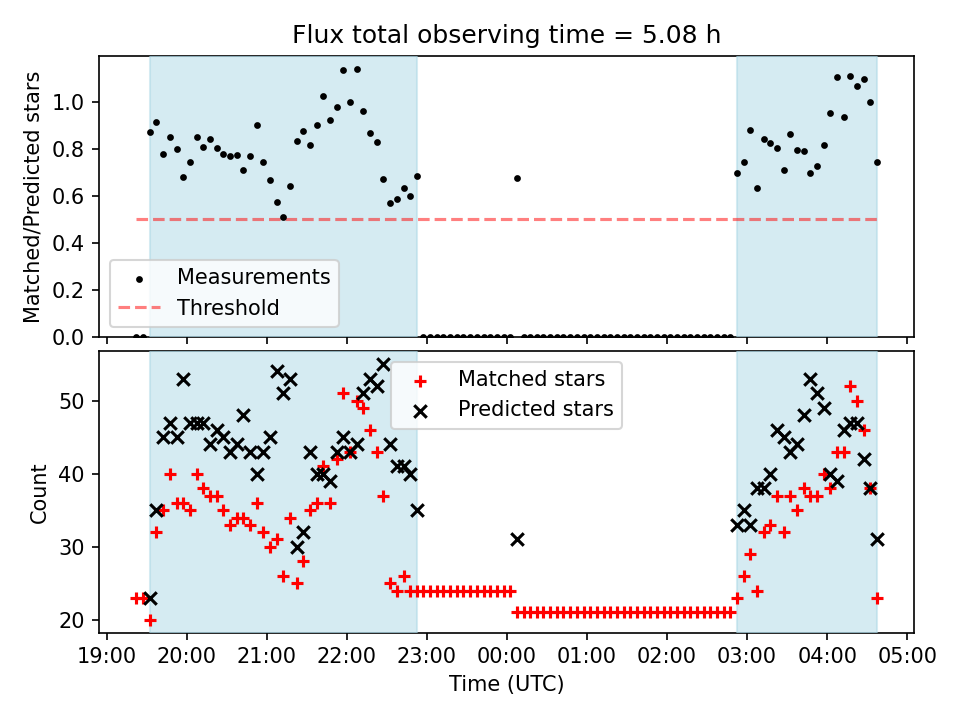 Flux total observing time = 5.08 h

Matched/Predicted stars

1.0
0.8
0.6
0.4
0.2
0.0

Measurements
Threshold

Count

50
40
30
20

Matched stars
Predicted stars

19:00 20:00 21:00 22:00 23:00 00:00 01:00 02:00 03:00 04:00 05:00

Time (UTC)